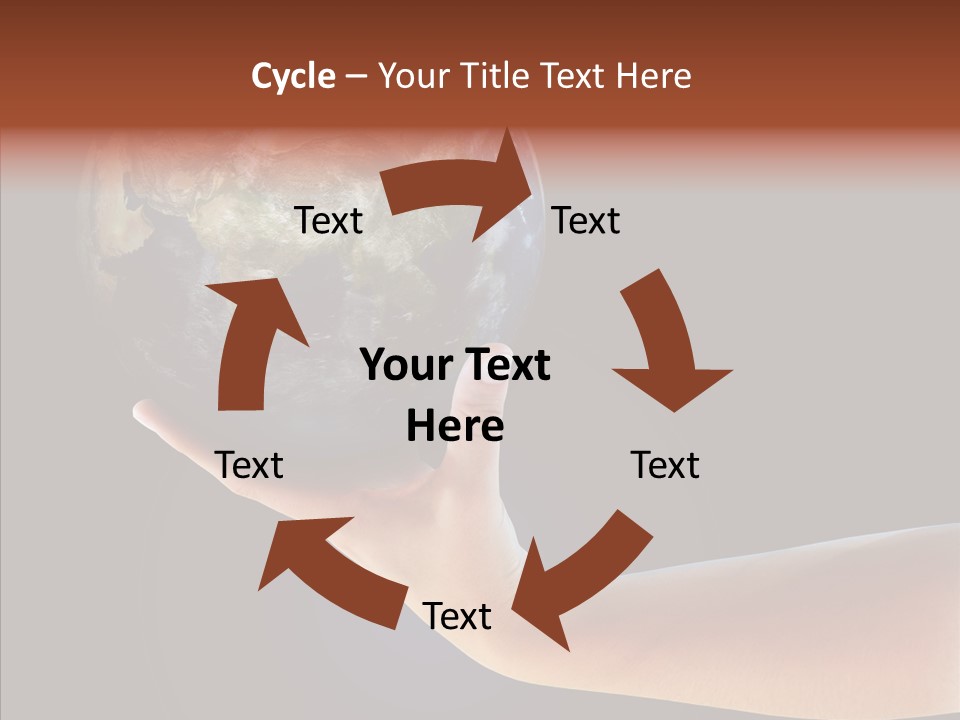 Cycle – Your Title Text Here

Text

Text

Your Text Here

Text

Text

Text